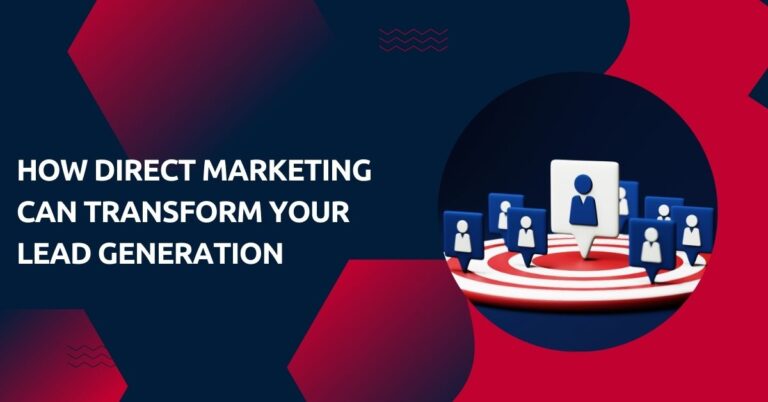 HOW DIRECT MARKETING CAN TRANSFORM YOUR LEAD GENERATION